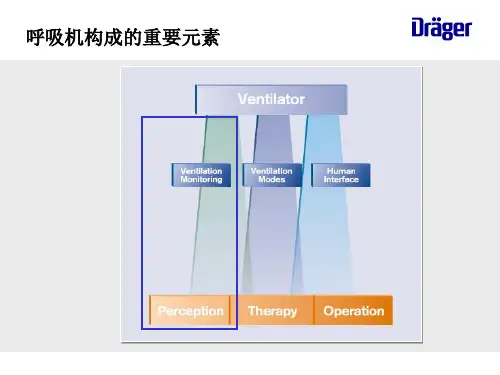 呼吸机构成的重要元素

Dräger

Ventilator

Ventilation Monitoring

Ventilation Modes

Human Interface

Perception

Therapy

Operation